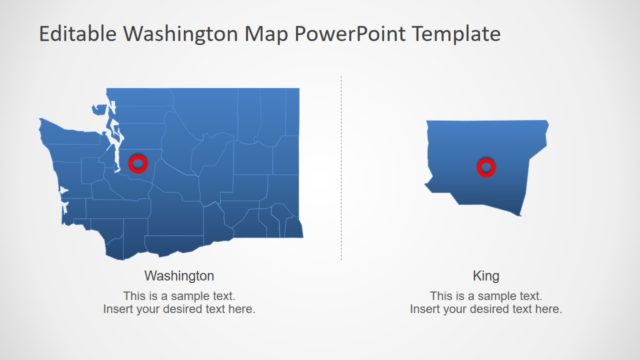 Editable Washington Map PowerPoint Template

Washington

This is a sample text.
Insert your desired text here.

King

This is a sample text.
Insert your desired text here.